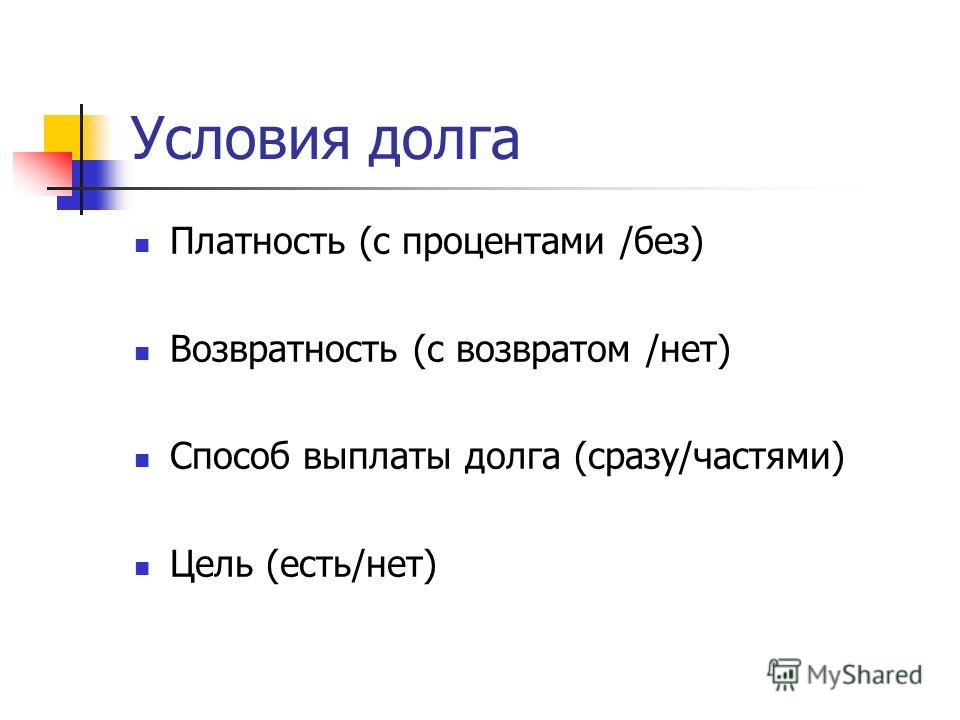 Условия долга

Платность (с процентами /без)

Возвратность (с возвратом /нет)

Способ выплаты долга (сразу/частями)

Цель (есть/нет)

MyShared